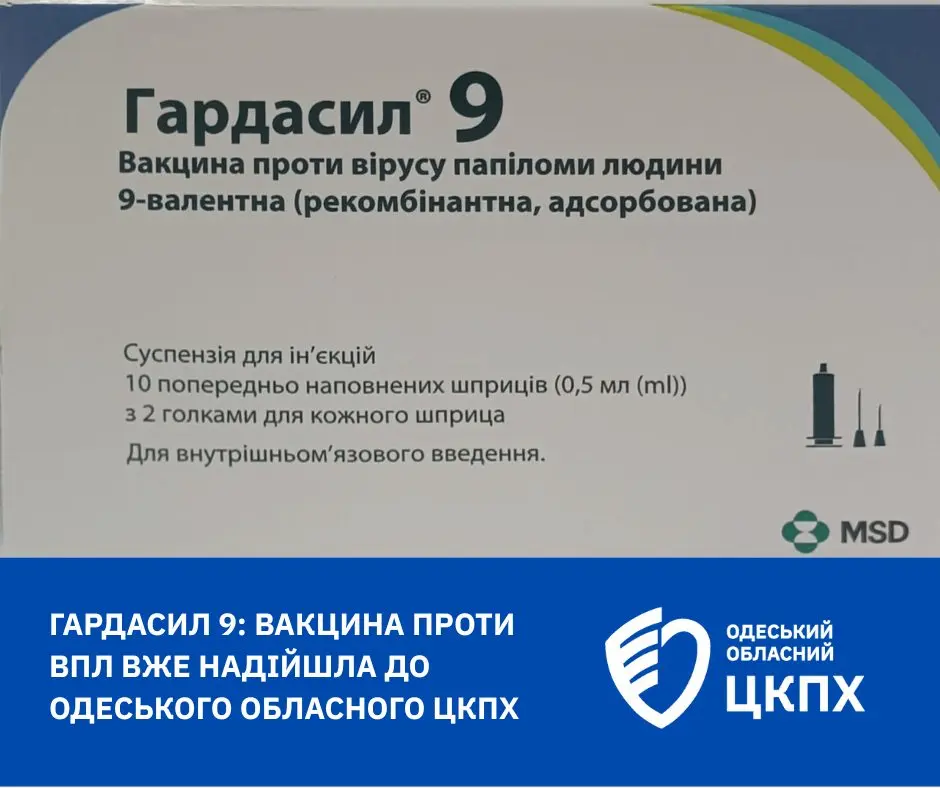 Гардасил® 9
Вакцина проти вірусу папіломи людини
9-валентна (рекомбінантна, адсорбована)

Суспензія для ін'єкцій
10 попередньо наповнених шприців (0,5 мл (ml))
з 2 голками для кожного шприца
Для внутрішньом'язового введення.

MSD

ГАРДАСИЛ 9: ВАКЦИНА ПРОТИ ВПЛ ВЖЕ НАДІЙШЛА ДО ОДЕСЬКОГО ОБЛАСНОГО ЦКПХ

ОДЕСЬКИЙ ОБЛАСНИЙ ЦКПХ